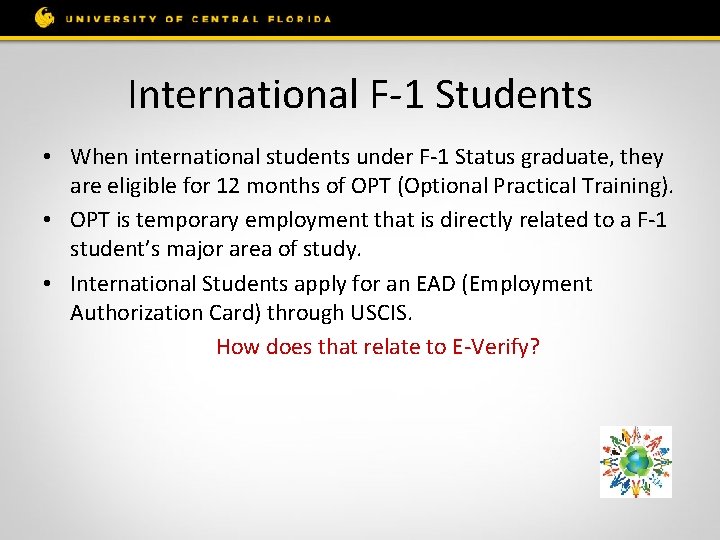 UNIVERSITY OF CENTRAL FLORIDA

International F-1 Students

• When international students under F-1 Status graduate, they are eligible for 12 months of OPT (Optional Practical Training).
• OPT is temporary employment that is directly related to a F-1 student's major area of study.
• International Students apply for an EAD (Employment Authorization Card) through USCIS.

How does that relate to E-Verify?